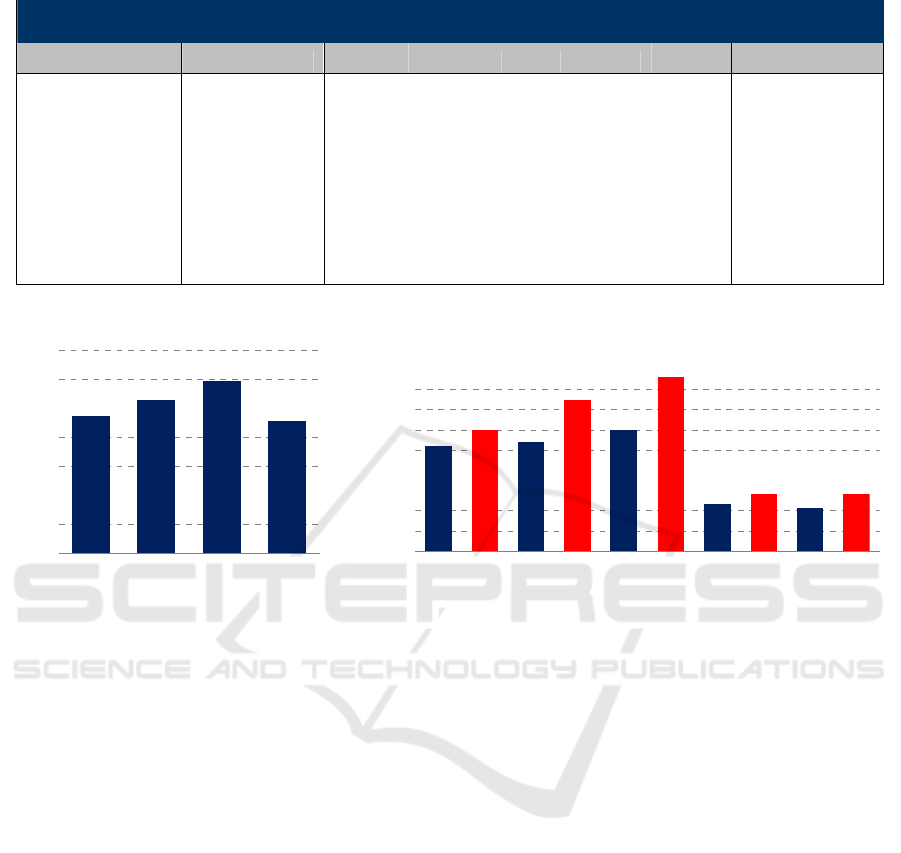 SCITEPRESS
SCIENCE AND TECHNOLOGY PUBLICATIONS